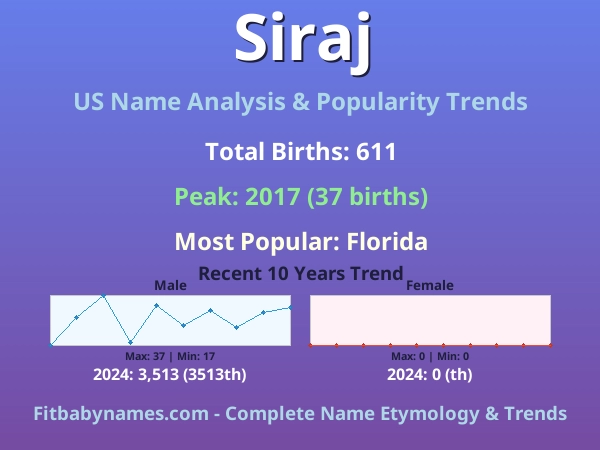 Siraj

US Name Analysis & Popularity Trends

Total Births: 611

Peak: 2017 (37 births)

Most Popular: Florida

Recent 10 Years Trend

Male

Max: 37 | Min: 17

2024: 3,513 (3513th)

Female

Max: 0 | Min: 0

2024: 0 (th)

Fitbabynames.com - Complete Name Etymology & Trends